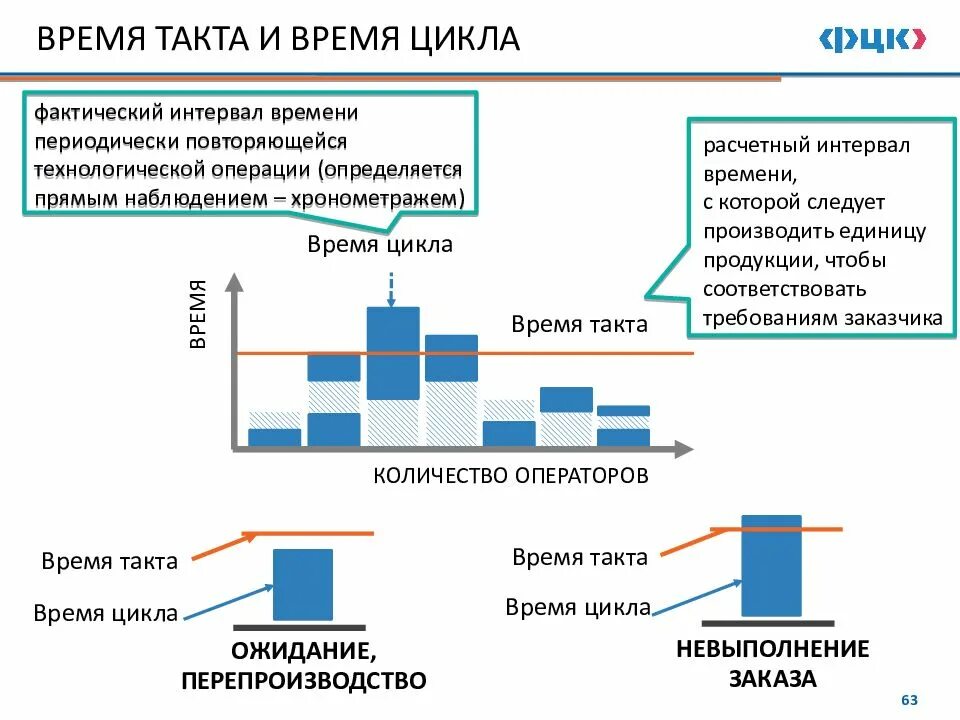 ВРЕМЯ ТАКТА И ВРЕМЯ ЦИКЛА

ФЦК

фактический интервал времени периодически повторяющейся технологической операции (определяется прямым наблюдением – хронометражем)

расчетный интервал времени, с которой следует производить единицу продукции, чтобы соответствовать требованиям заказчика

Время цикла

ВРЕМЯ

Время такта

КОЛИЧЕСТВО ОПЕРАТОРОВ

Время такта

Время цикла

ОЖИДАНИЕ, ПЕРЕПРОИЗВОДСТВО

Время такта

Время цикла

НЕВЫПОЛНЕНИЕ ЗАКАЗА

63